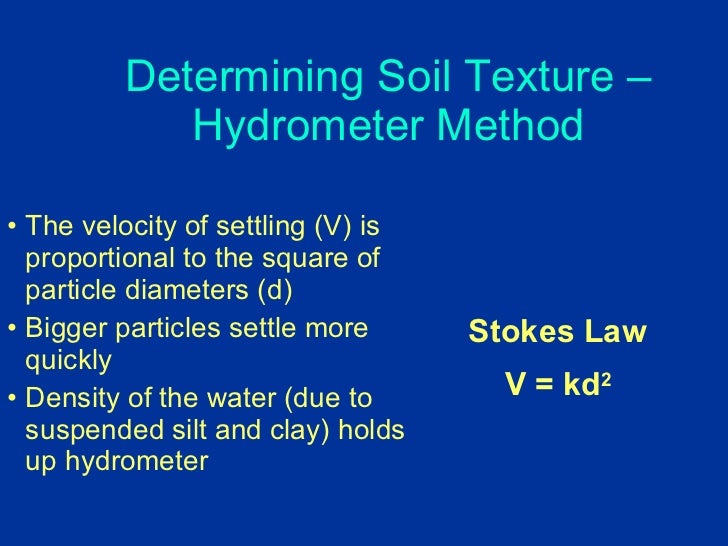 Determining Soil Texture – Hydrometer Method

• The velocity of settling (V) is proportional to the square of particle diameters (d)
• Bigger particles settle more quickly
• Density of the water (due to suspended silt and clay) holds up hydrometer

Stokes Law

$V = kd^2$